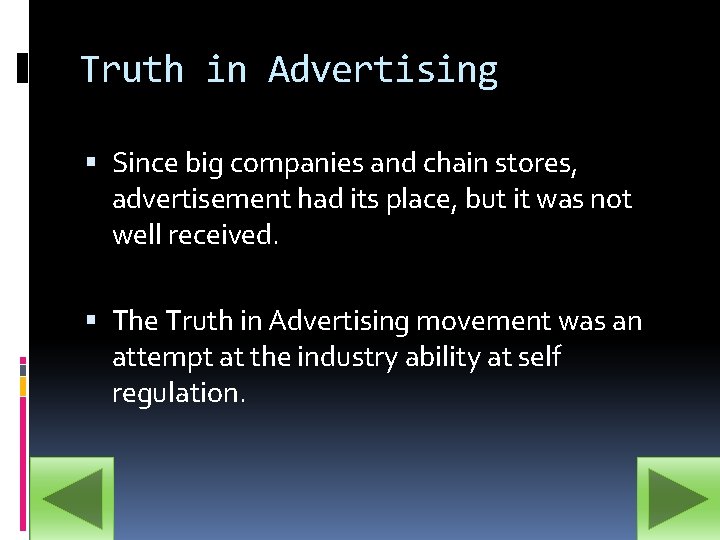 Truth in Advertising

▪ Since big companies and chain stores, advertisement had its place, but it was not well received.

▪ The Truth in Advertising movement was an attempt at the industry ability at self regulation.